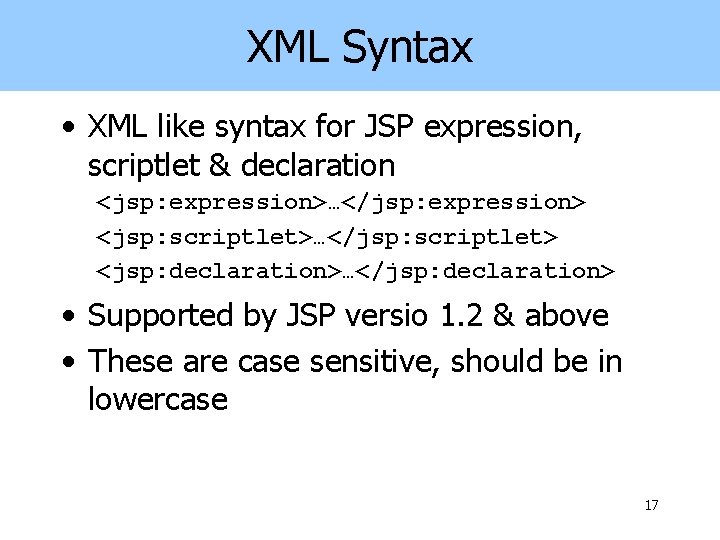 XML Syntax

• XML like syntax for JSP expression, scriptlet & declaration

<jsp:expression>…</jsp:expression>

<jsp:scriptlet>…</jsp:scriptlet>

<jsp:declaration>…</jsp:declaration>

• Supported by JSP versio 1.2 & above

• These are case sensitive, should be in lowercase

17